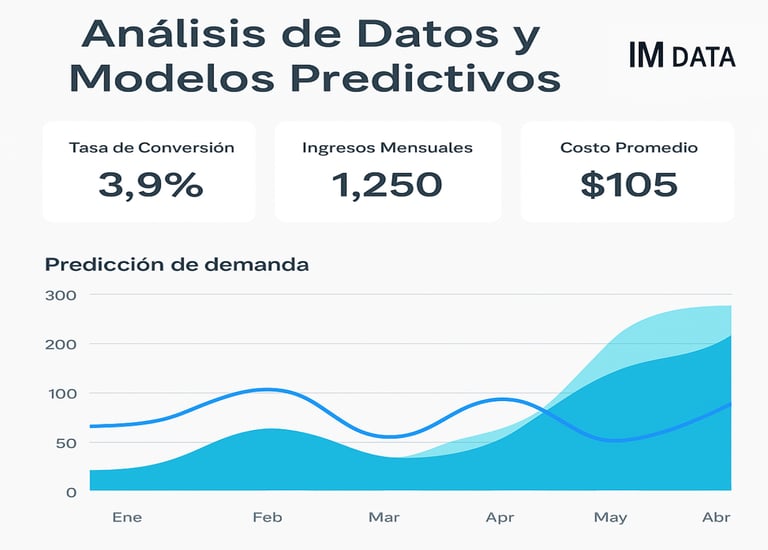 Análisis de Datos y Modelos Predictivos

IM DATA

Tasa de Conversión
3,9%

Ingresos Mensuales
1,250

Costo Promedio
$105

Predicción de demanda

300
200
100
50
0

Ene
Feb
Mar
Apr
May
Abr